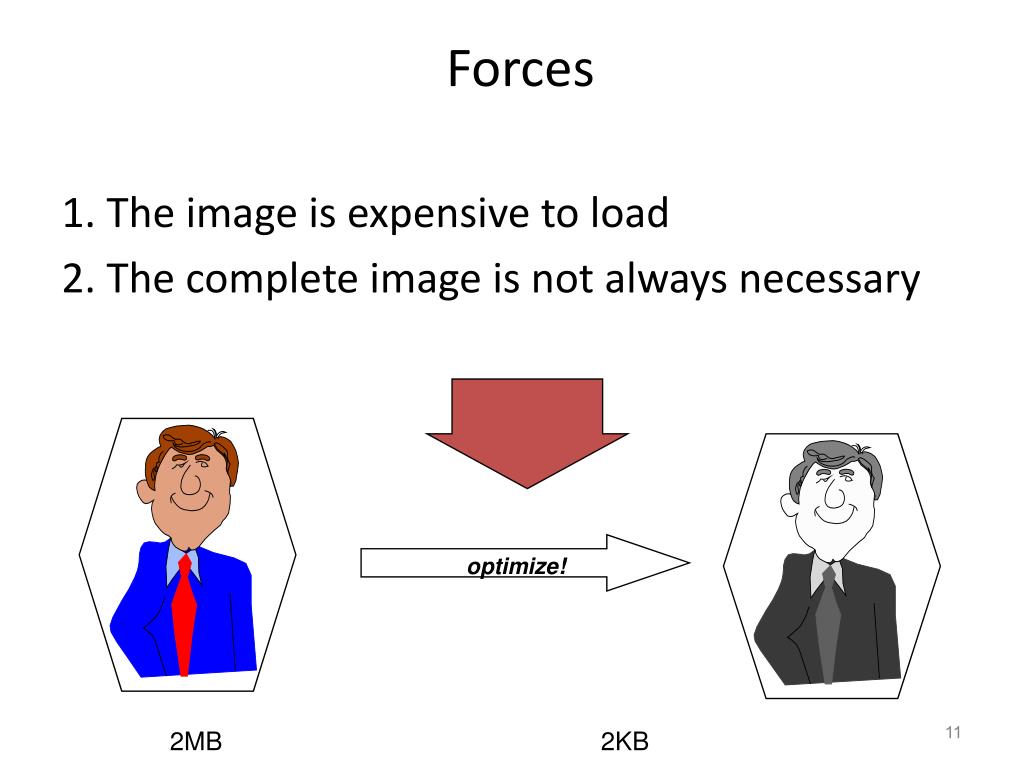 Forces

1. The image is expensive to load
2. The complete image is not always necessary

optimize!

2MB

2KB

11